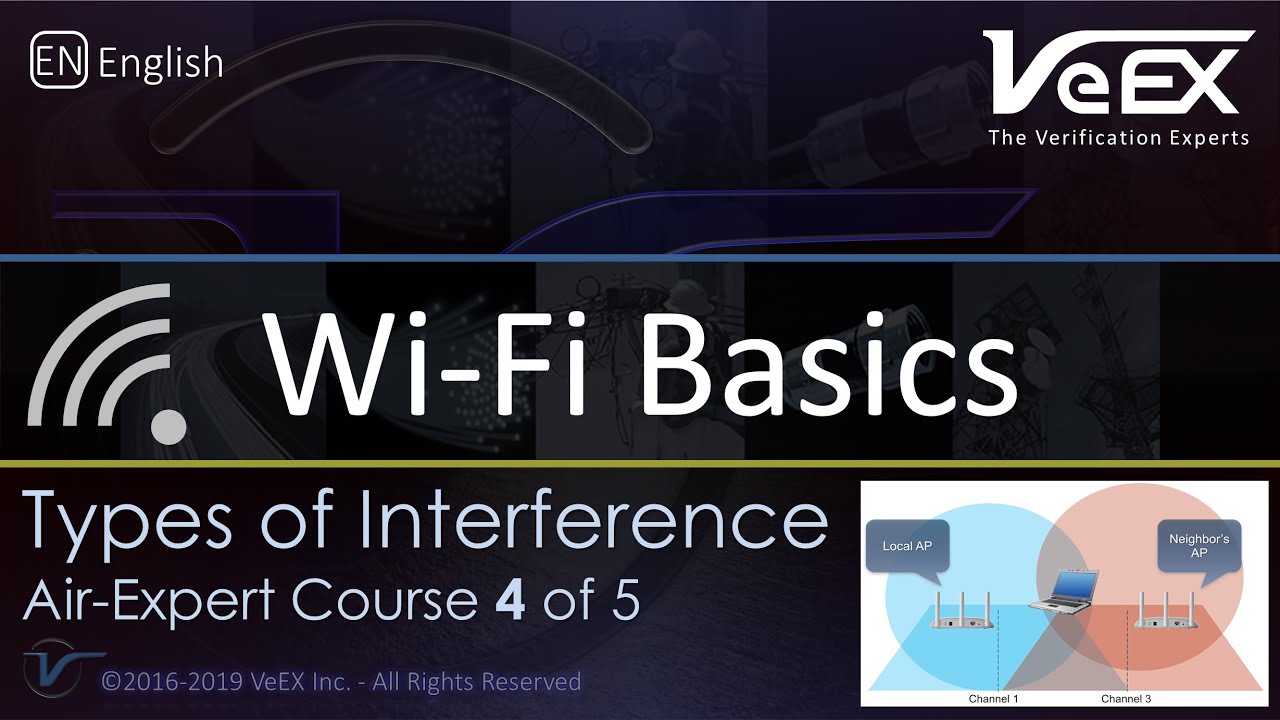 EN English

VeEX
The Verification Experts

Wi-Fi Basics

Types of Interference
Air-Expert Course 4 of 5

©2016-2019 VeEX Inc. - All Rights Reserved

Local AP

Neighbor's AP

Channel 1

Channel 3